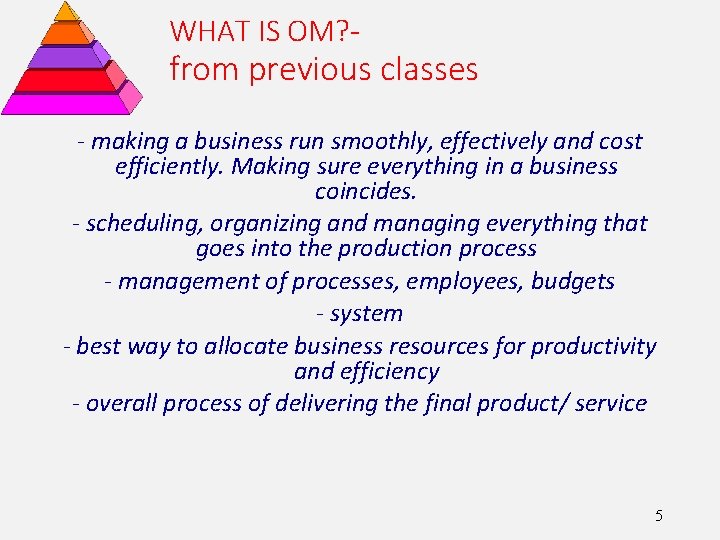 WHAT IS OM?-
from previous classes

- making a business run smoothly, effectively and cost efficiently. Making sure everything in a business coincides.

- scheduling, organizing and managing everything that goes into the production process

- management of processes, employees, budgets

- system

- best way to allocate business resources for productivity and efficiency

- overall process of delivering the final product/ service

5